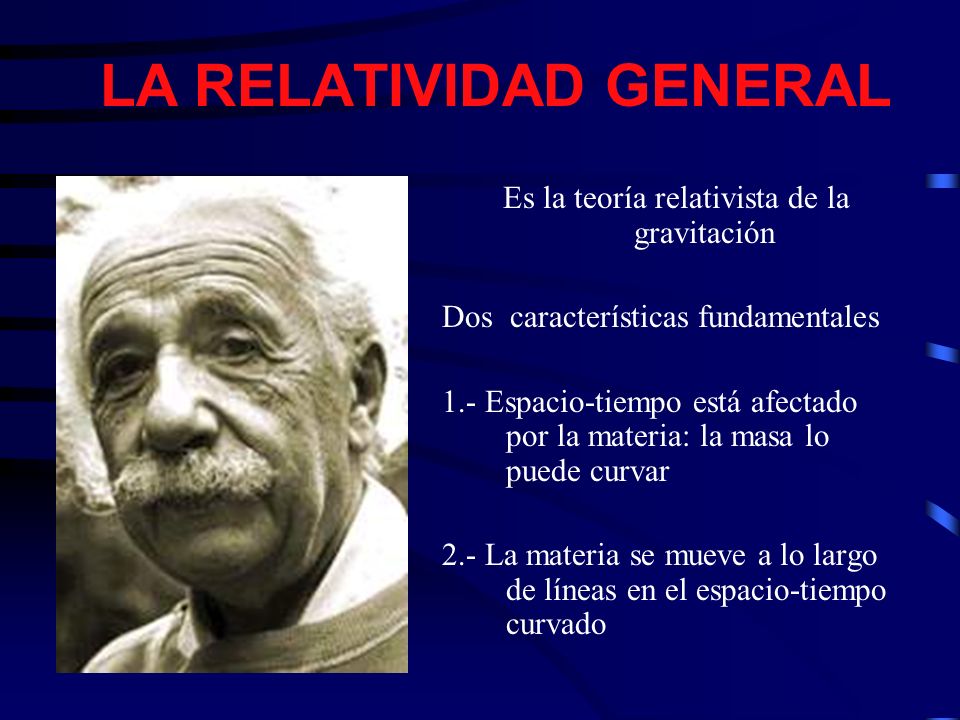 LA RELATIVIDAD GENERAL

Es la teoría relativista de la gravitación

Dos características fundamentales

1.- Espacio-tiempo está afectado por la materia: la masa lo puede curvar

2.- La materia se mueve a lo largo de líneas en el espacio-tiempo curvado